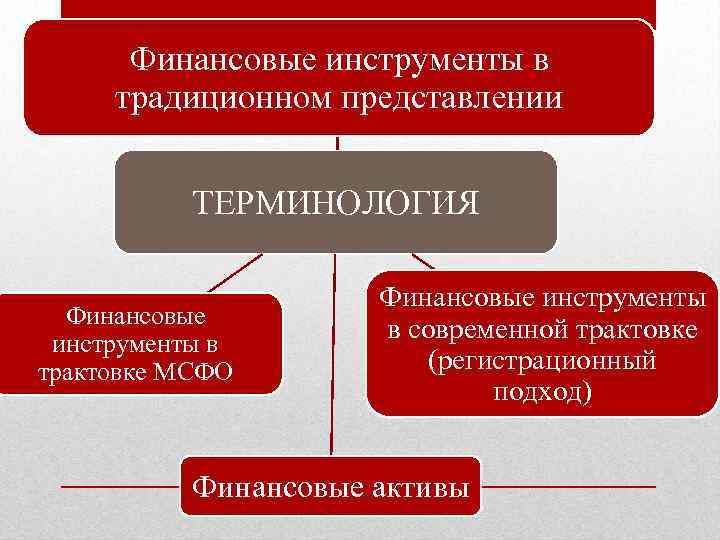 Финансовые инструменты в традиционном представлении

ТЕРМИНОЛОГИЯ

Финансовые инструменты в трактовке МСФО

Финансовые инструменты в современной трактовке (регистрационный подход)

Финансовые активы